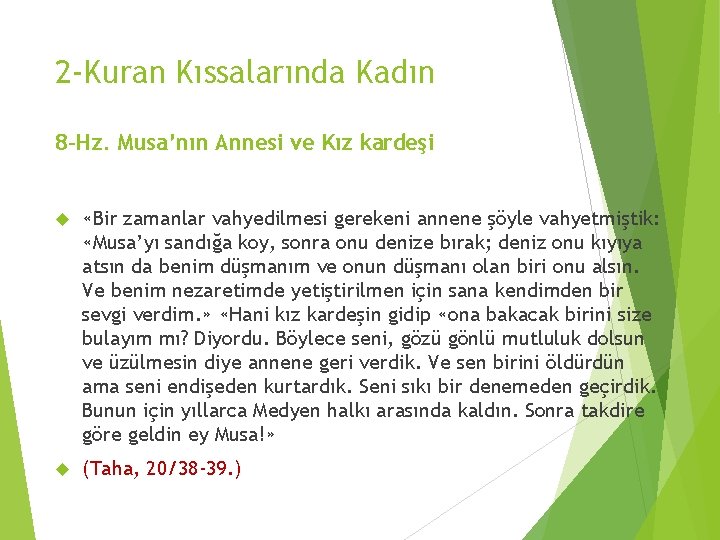 2-Kuran Kıssalarında Kadın

8-Hz. Musa'nın Annesi ve Kız kardeşi

«Bir zamanlar vahyedilmesi gerekeni annene şöyle vahyetmiştik: «Musa'yı sandığa koy, sonra onu denize bırak; deniz onu kıyıya atsın da benim düşmanım ve onun düşmanı olan biri onu alsın. Ve benim nezaretimde yetiştirilmen için sana kendimden bir sevgi verdim.» «Hani kız kardeşin gidip «ona bakacak birini size bulayım mı? Diyordu. Böylece seni, gözü gönlü mutluluk dolsun ve üzülmesin diye annene geri verdik. Ve sen birini öldürdün ama seni endişeden kurtardık. Seni sıkı bir denemeden geçirdik. Bunun için yıllarca Medyen halkı arasında kaldın. Sonra takdire göre geldin ey Musa!»

(Taha, 20/38-39.)